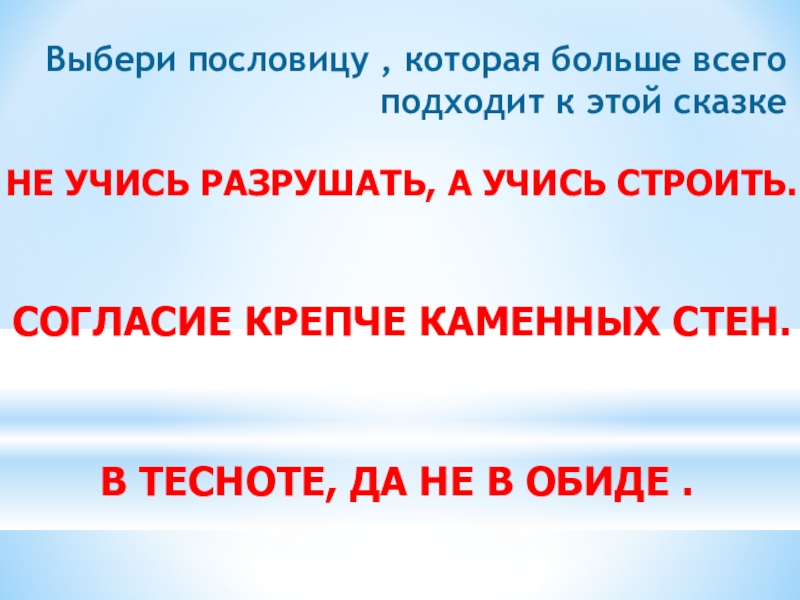 Выбери пословицу , которая больше всего подходит к этой сказке

НЕ УЧИСЬ РАЗРУШАТЬ, А УЧИСЬ СТРОИТЬ.

СОГЛАСИЕ КРЕПЧЕ КАМЕННЫХ СТЕН.

В ТЕСНОТЕ, ДА НЕ В ОБИДЕ .